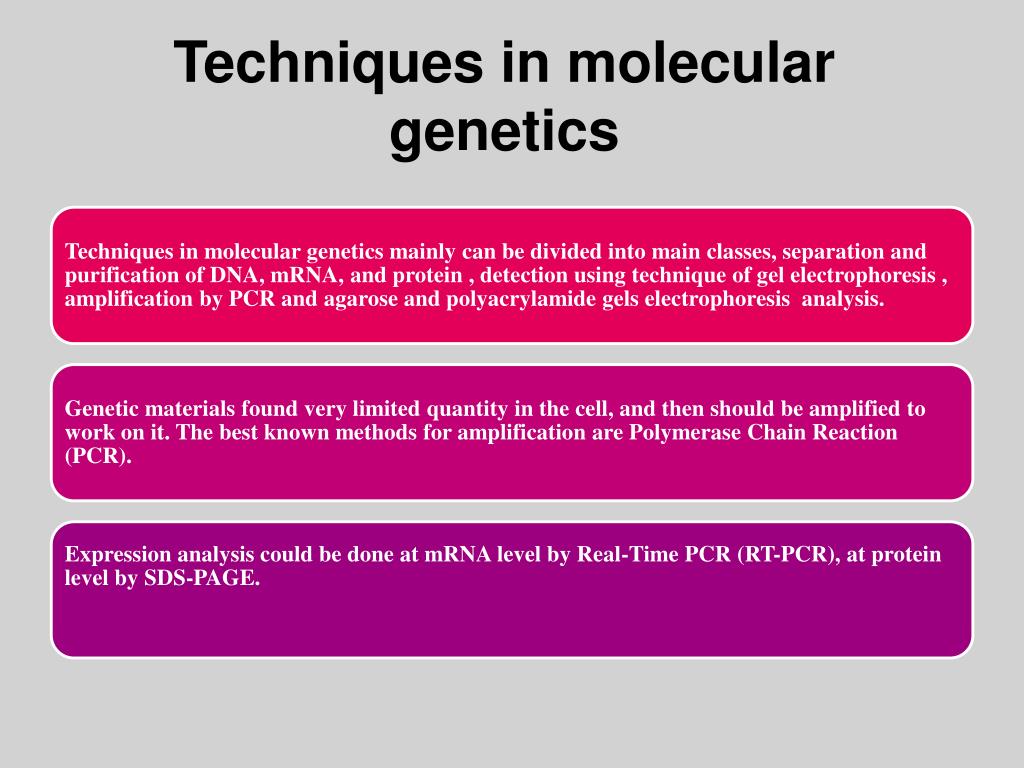 Techniques in molecular genetics

Techniques in molecular genetics mainly can be divided into main classes, separation and purification of DNA, mRNA, and protein , detection using technique of gel electrophoresis , amplification by PCR and agarose and polyacrylamide gels electrophoresis analysis.

Genetic materials found very limited quantity in the cell, and then should be amplified to work on it. The best known methods for amplification are Polymerase Chain Reaction (PCR).

Expression analysis could be done at mRNA level by Real-Time PCR (RT-PCR), at protein level by SDS-PAGE.